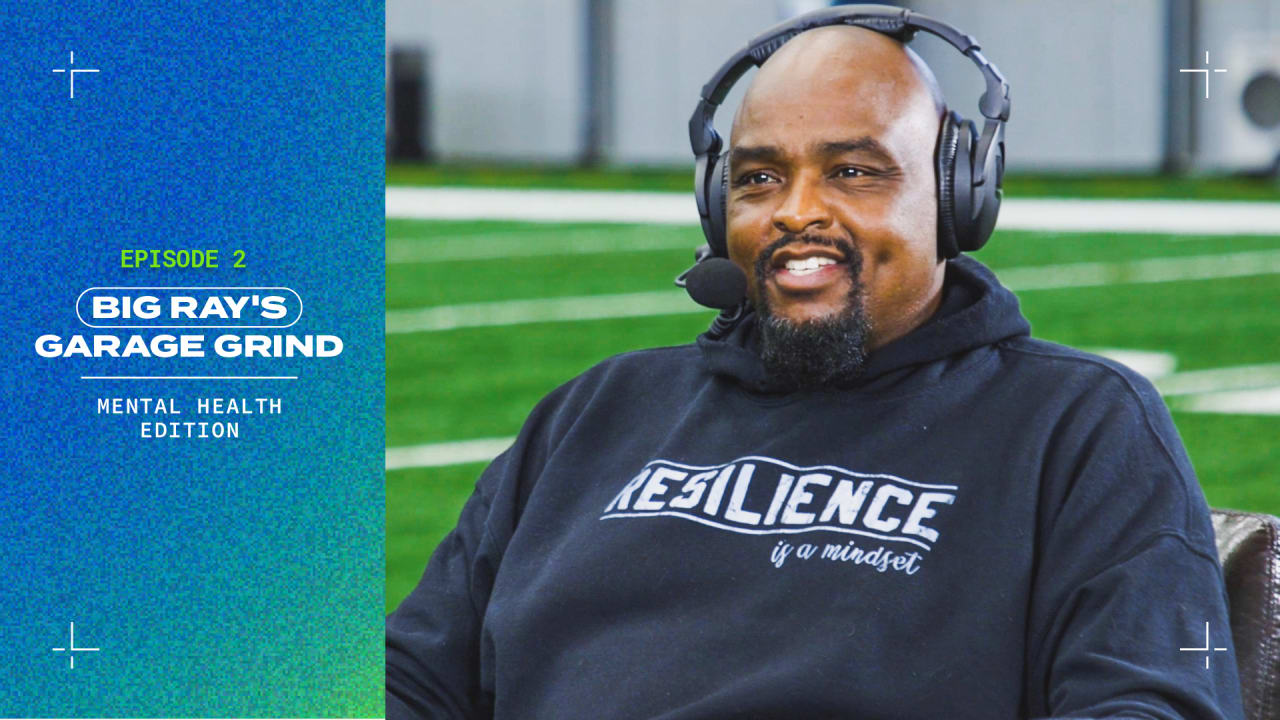 EPISODE 2

BIG RAY'S GARAGE GRIND

MENTAL HEALTH EDITION

RESILIENCE
is a mindset